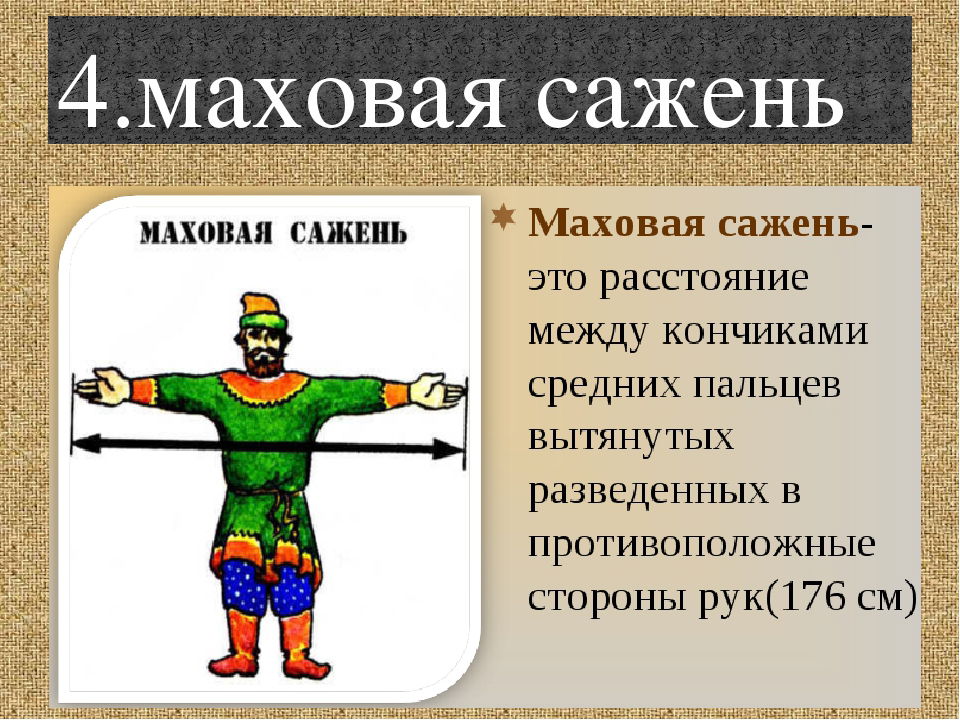 4.маховая сажень

МАХОВАЯ САЖЕНЬ

Маховая сажень- это расстояние между кончиками средних пальцев вытянутых разведенных в противоположные стороны рук(176 см)